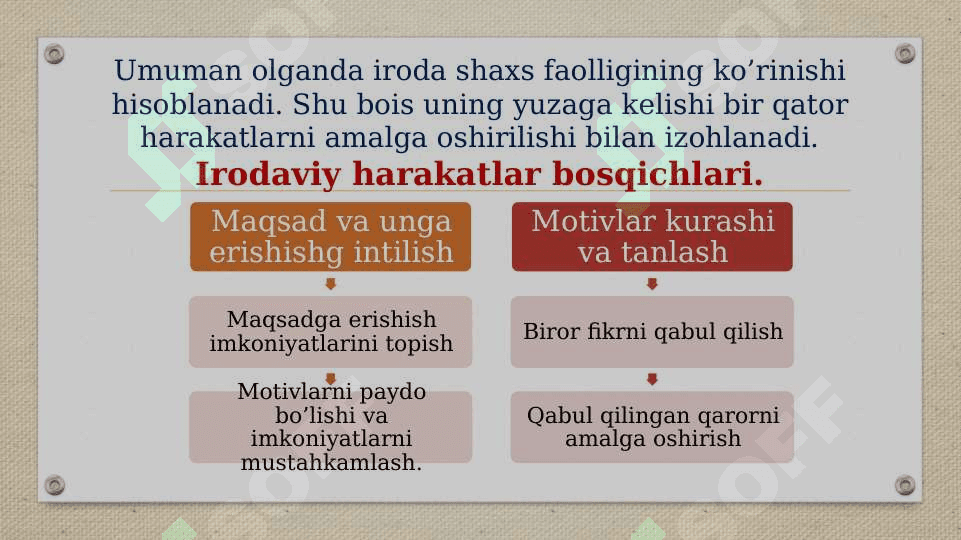 Umuman olganda iroda shaxs faolligining ko’rinishi hisoblanadi. Shu bois uning yuzaga kelishi bir qator harakatlarni amalga oshirilishi bilan izohlanadi.

Irodaviy harakatlar bosqichlari.

Maqsad va unga erishishg intilish

Maqsadga erishish imkoniyatlarini topish

Motivlarni paydo bo’lishi va imkoniyatlarni mustahkamlash.

Motivlar kurashi va tanlash

Biror fikrni qabul qilish

Qabul qilingan qarorni amalga oshirish